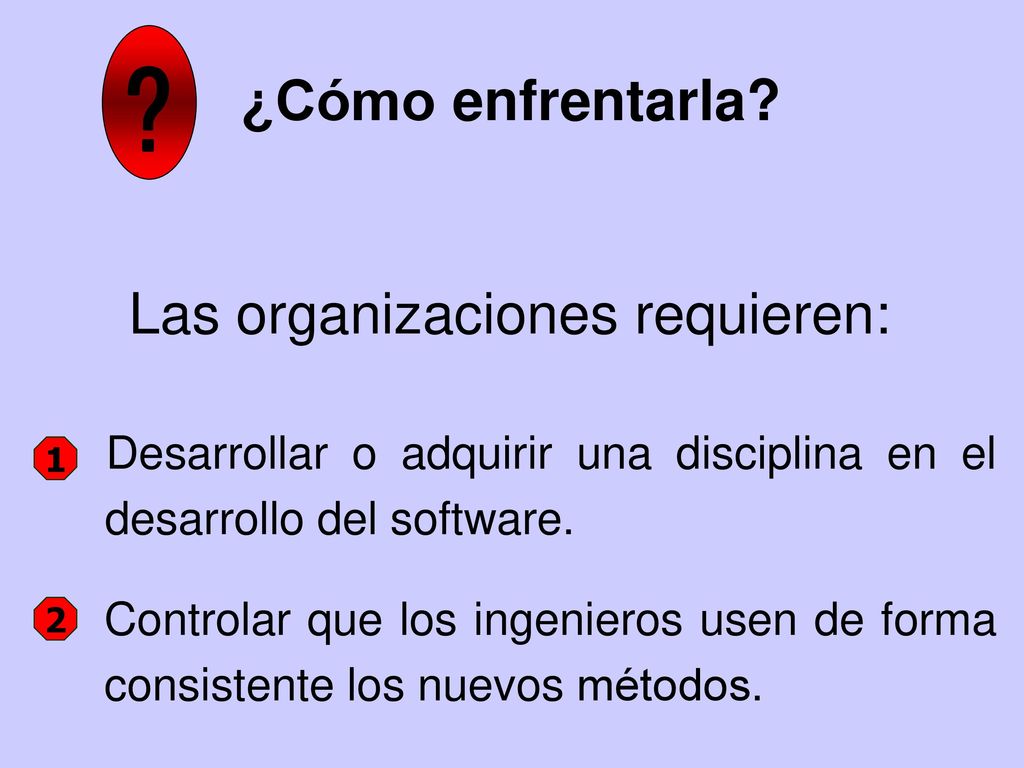 ?

¿Cómo enfrentarla?

Las organizaciones requieren:

1 Desarrollar o adquirir una disciplina en el desarrollo del software.

2 Controlar que los ingenieros usen de forma consistente los nuevos métodos.